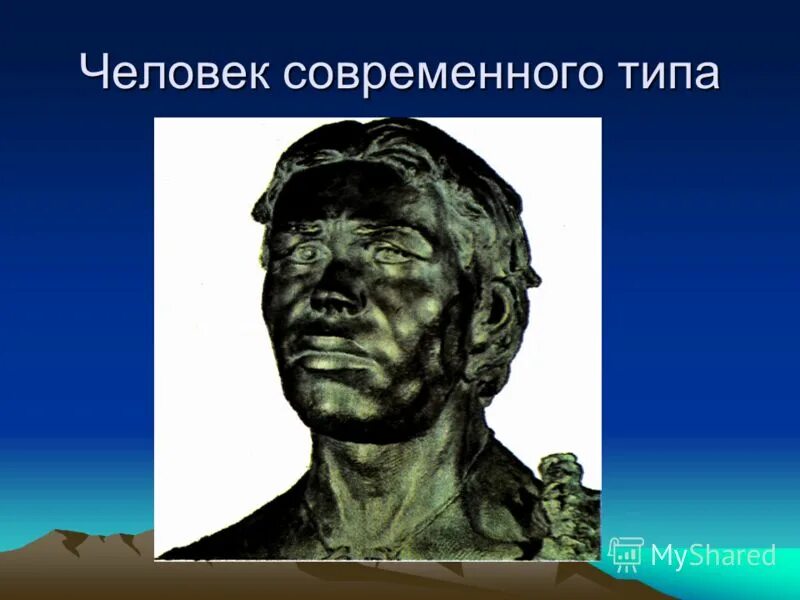 Человек современного типа

MyShared